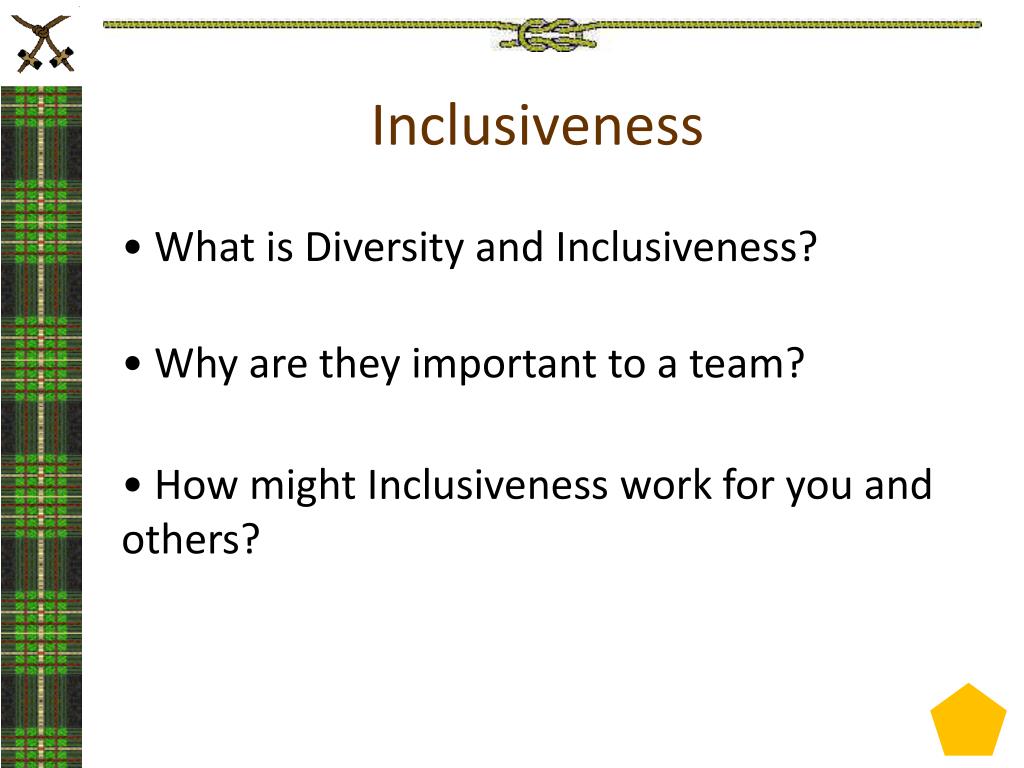 Inclusiveness

• What is Diversity and Inclusiveness?

• Why are they important to a team?

• How might Inclusiveness work for you and others?